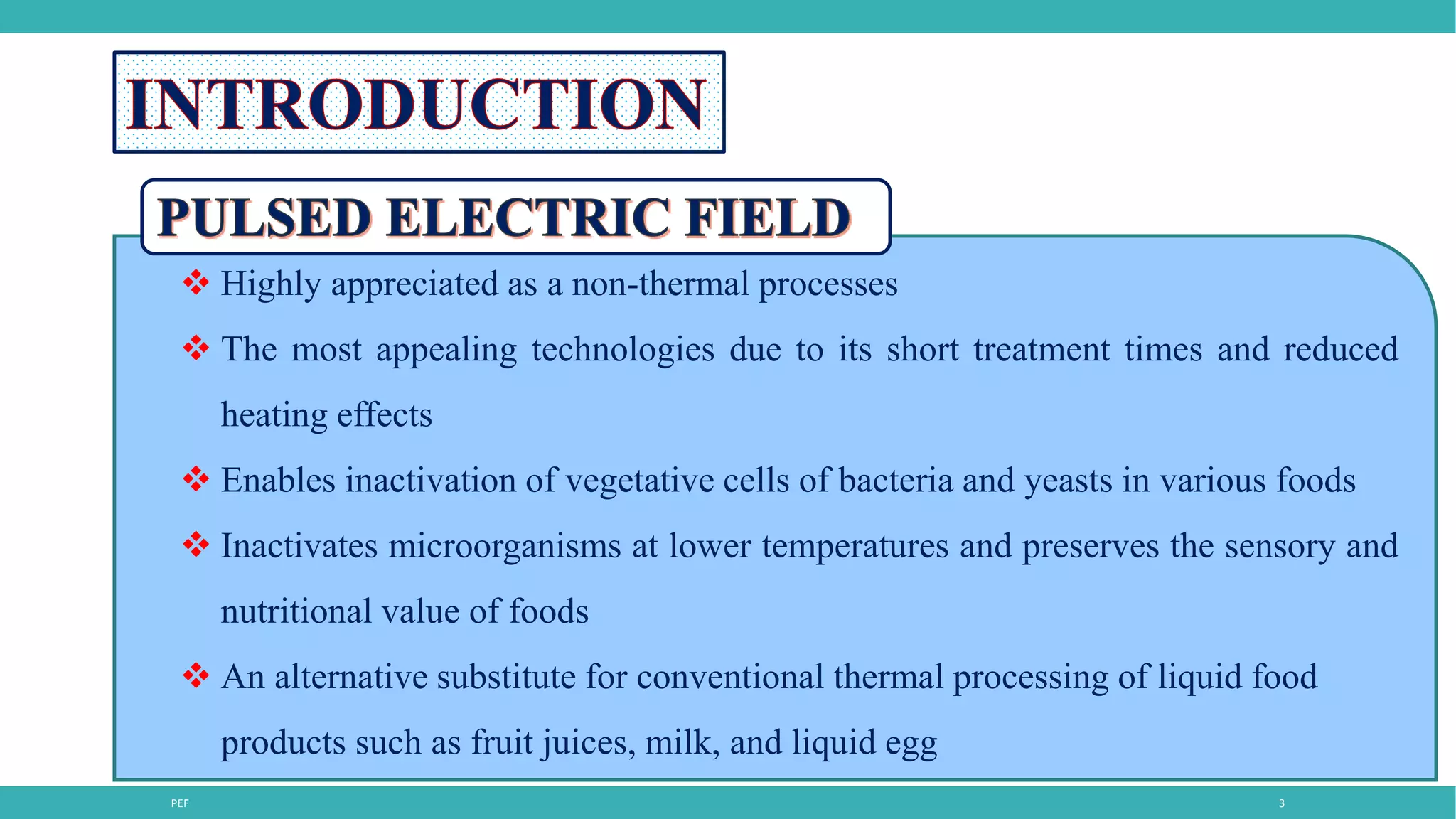 INTRODUCTION

PULSED ELECTRIC FIELD

❖ Highly appreciated as a non-thermal processes

❖ The most appealing technologies due to its short treatment times and reduced heating effects

❖ Enables inactivation of vegetative cells of bacteria and yeasts in various foods

❖ Inactivates microorganisms at lower temperatures and preserves the sensory and nutritional value of foods

❖ An alternative substitute for conventional thermal processing of liquid food products such as fruit juices, milk, and liquid egg

PEF

3